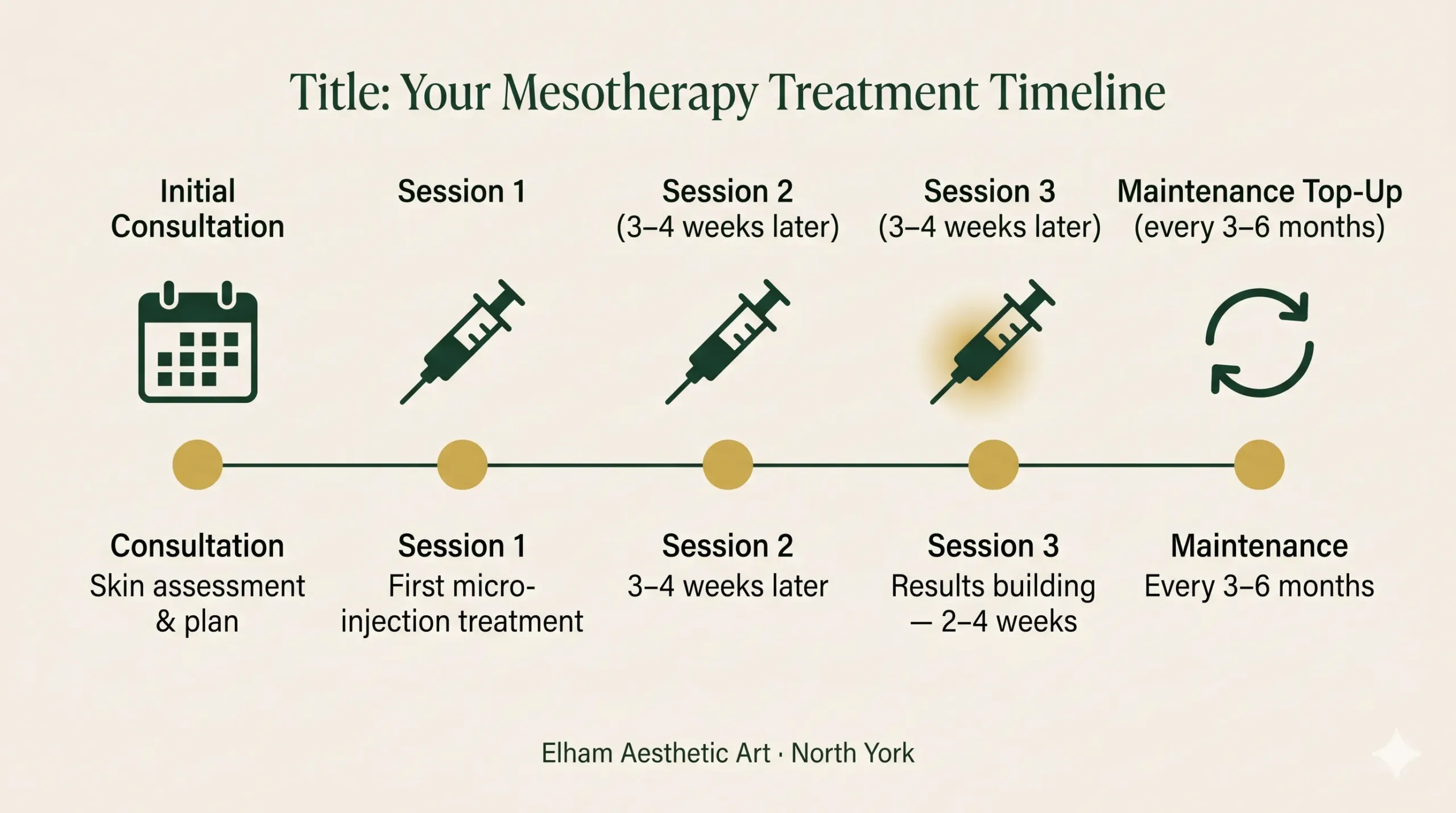 Title: Your Mesotherapy Treatment Timeline

Initial Consultation

Session 1

Session 2
(3–4 weeks later)

Session 3
(3–4 weeks later)

Maintenance Top-Up
(every 3–6 months)

Consultation
Skin assessment & plan

Session 1
First micro-injection treatment

Session 2
3–4 weeks later

Session 3
Results building — 2–4 weeks

Maintenance
Every 3–6 months

Elham Aesthetic Art · North York